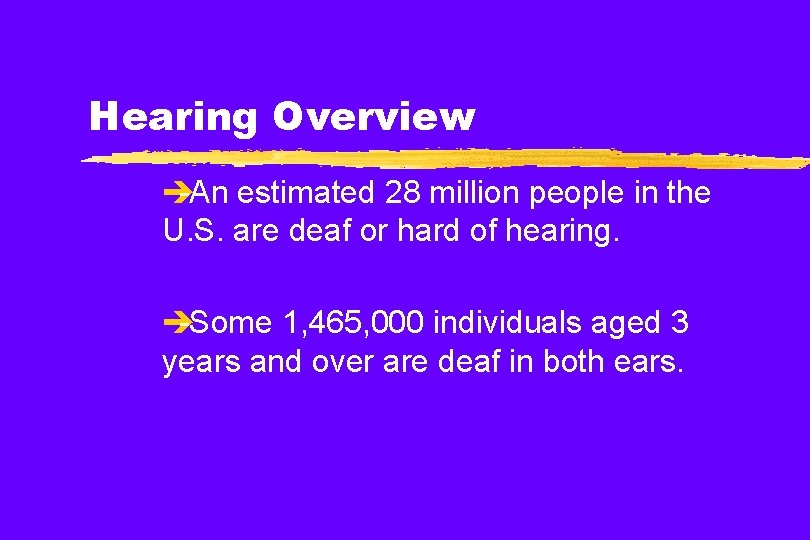 Hearing Overview

➔An estimated 28 million people in the U.S. are deaf or hard of hearing.

➔Some 1,465,000 individuals aged 3 years and over are deaf in both ears.